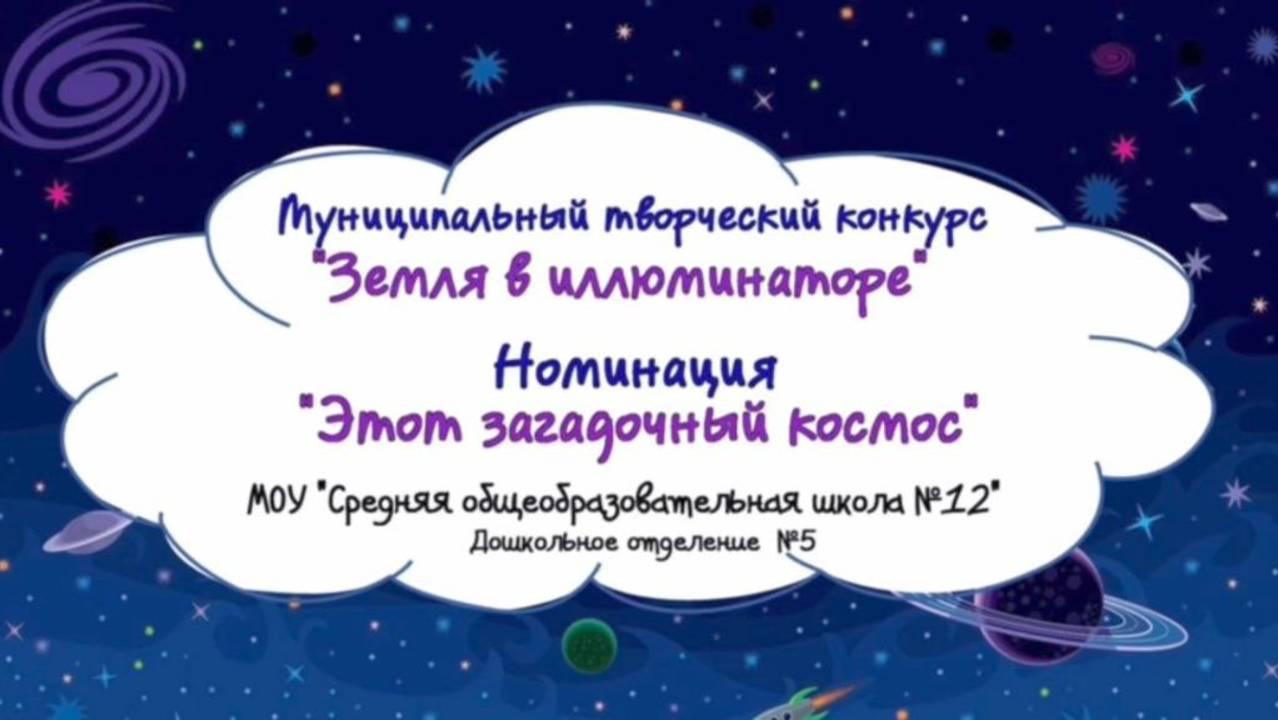 Муниципальный творческий конкурс
"Земля в иллюминаторе"

Номинация
"Этот загадочный космос"

МОУ "Средняя общеобразовательная школа №12"
Дошкольное отделение №5